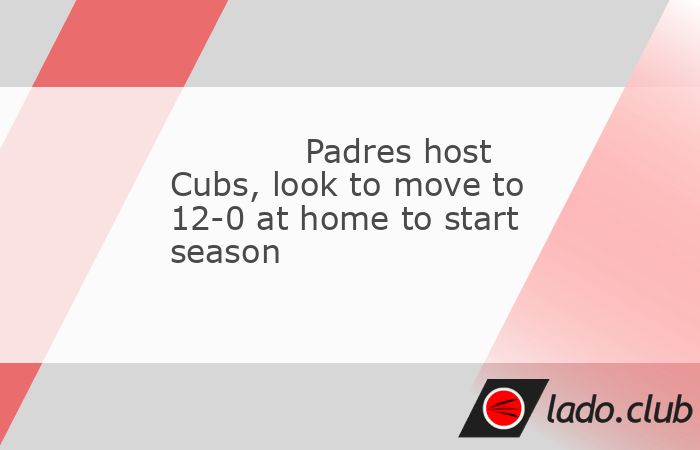 Padres host Cubs, look to move to 12-0 at home to start season

lado.club